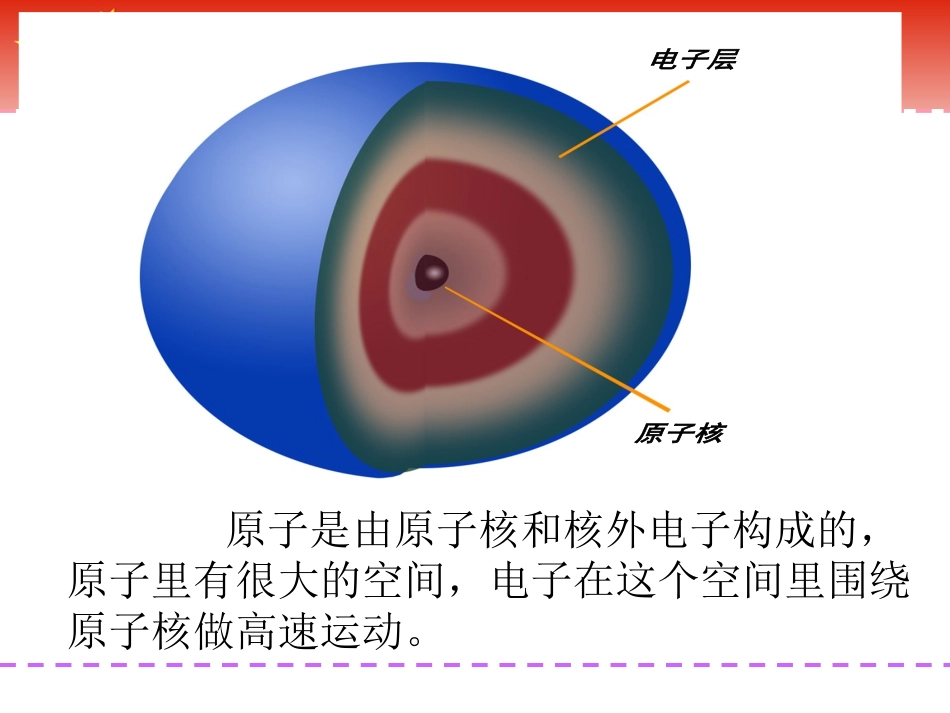 电子层

原子核

原子是由原子核和核外电子构成的，原子里有很大的空间，电子在这个空间里围绕原子核做高速运动。